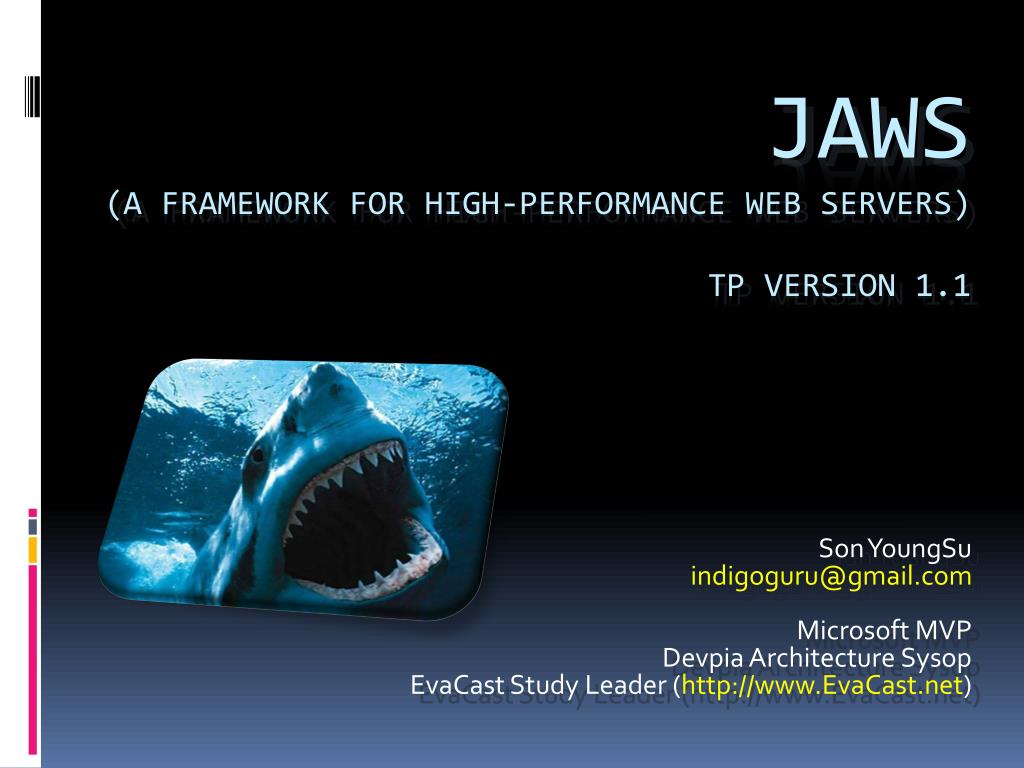 JAWS
(A FRAMEWORK FOR HIGH-PERFORMANCE WEB SERVERS)

TP VERSION 1.1

Son YoungSu
indigoguru@gmail.com

Microsoft MVP
Devpia Architecture Sysop
EvaCast Study Leader (http://www.EvaCast.net)